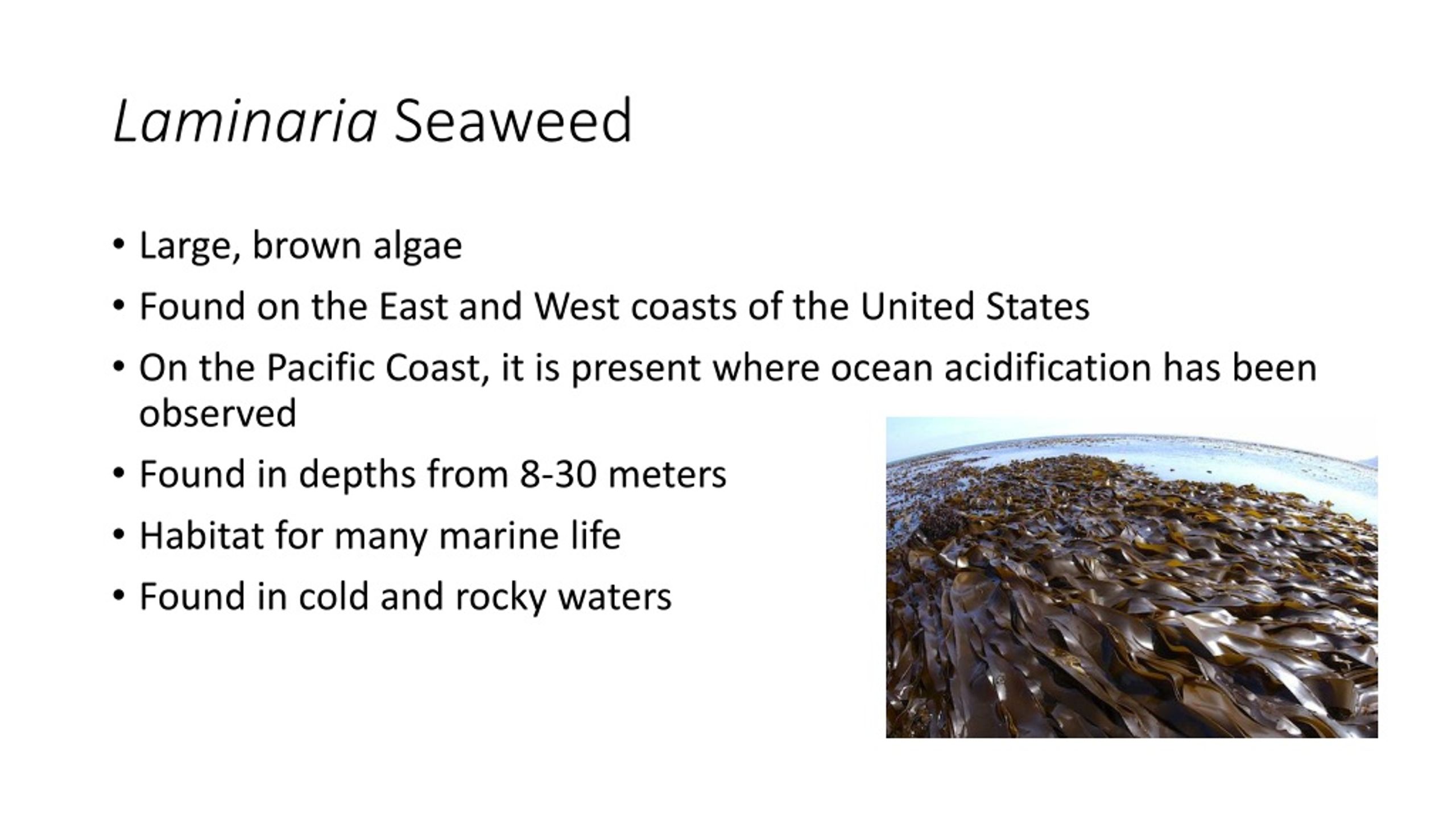 Laminaria Seaweed

• Large, brown algae
• Found on the East and West coasts of the United States
• On the Pacific Coast, it is present where ocean acidification has been observed
• Found in depths from 8-30 meters
• Habitat for many marine life
• Found in cold and rocky waters